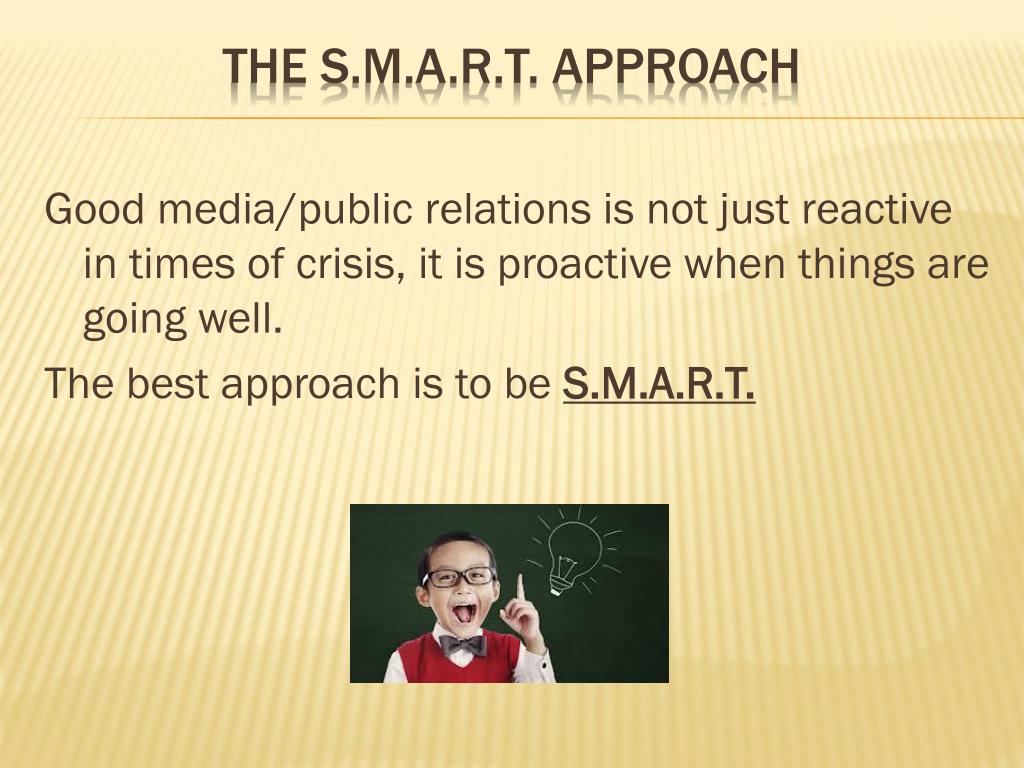 THE S.M.A.R.T. APPROACH

Good media/public relations is not just reactive in times of crisis, it is proactive when things are going well.

The best approach is to be S.M.A.R.T.